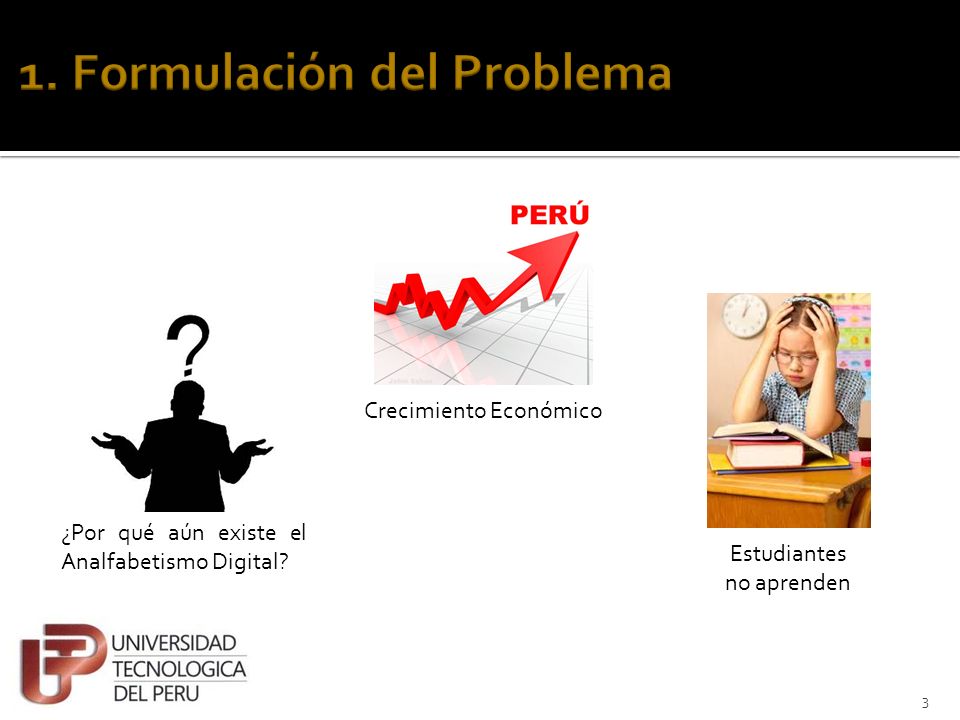 1. Formulación del Problema

PERÚ

Crecimiento Económico

¿Por qué aún existe el Analfabetismo Digital?

Estudiantes no aprenden

UNIVERSIDAD TECNOLOGICA DEL PERU

3